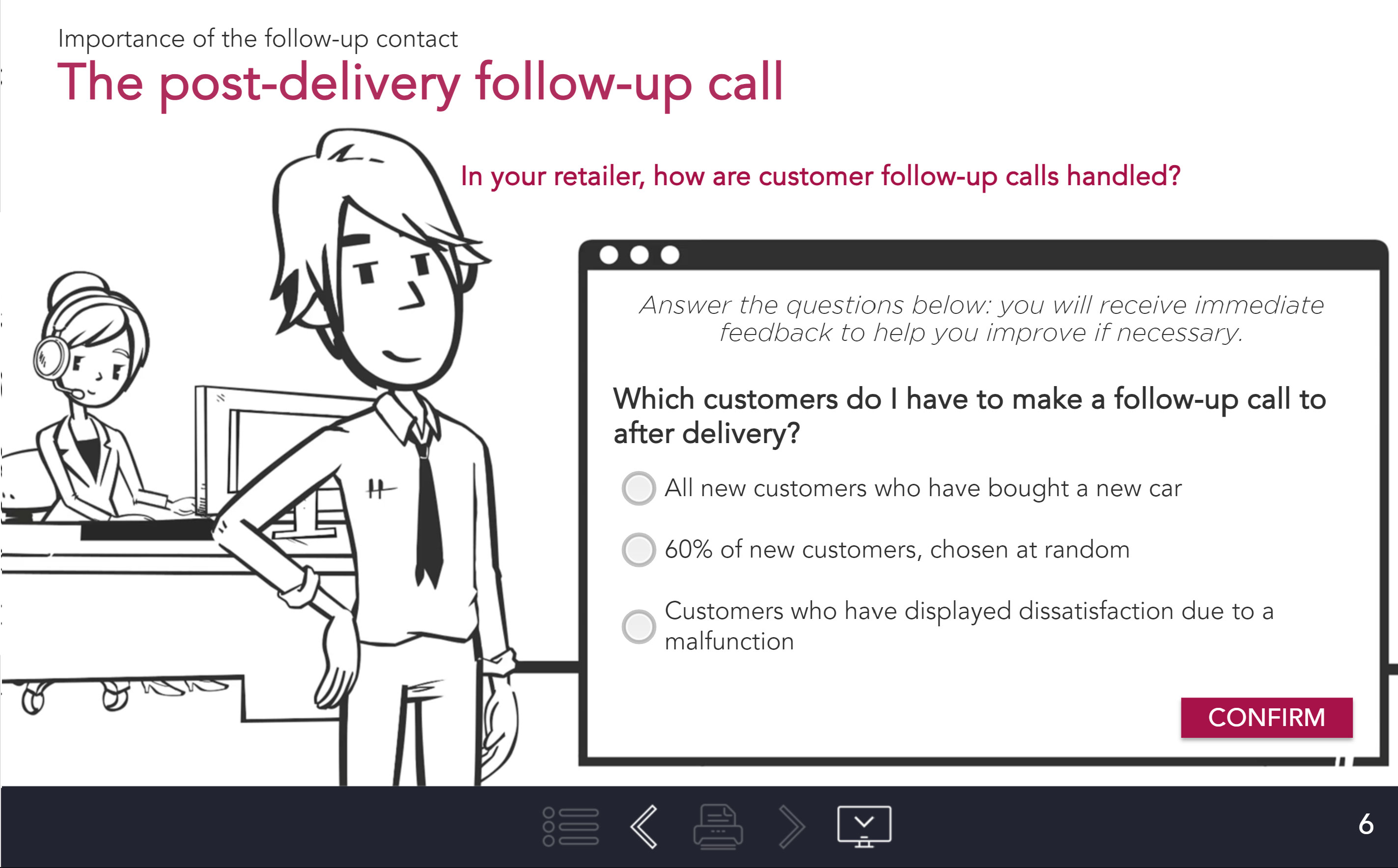 Importance of the follow-up contact
The post-delivery follow-up call

In your retailer, how are customer follow-up calls handled?

Answer the questions below: you will receive immediate feedback to help you improve if necessary.

Which customers do I have to make a follow-up call to after delivery?

All new customers who have bought a new car

60% of new customers, chosen at random

Customers who have displayed dissatisfaction due to a malfunction

CONFIRM

6